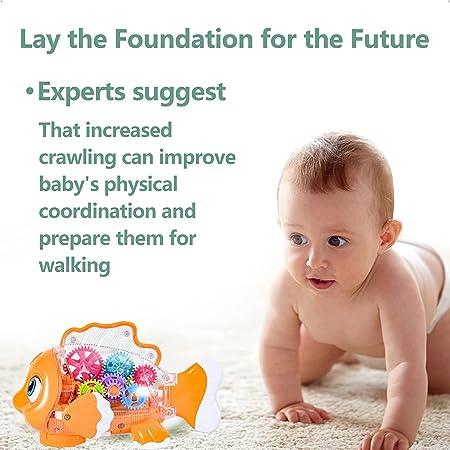 Lay the Foundation for the Future

• Experts suggest

That increased crawling can improve baby's physical coordination and prepare them for walking